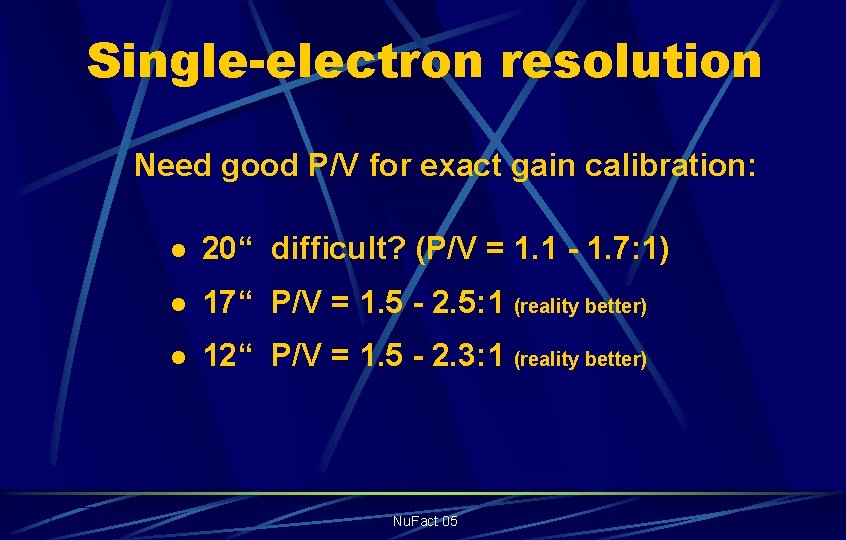 Single-electron resolution

Need good P/V for exact gain calibration:

- 20“ difficult? (P/V = 1.1 - 1.7:1)
- 17“ P/V = 1.5 - 2.5:1 (reality better)
- 12“ P/V = 1.5 - 2.3:1 (reality better)

NuFact 05